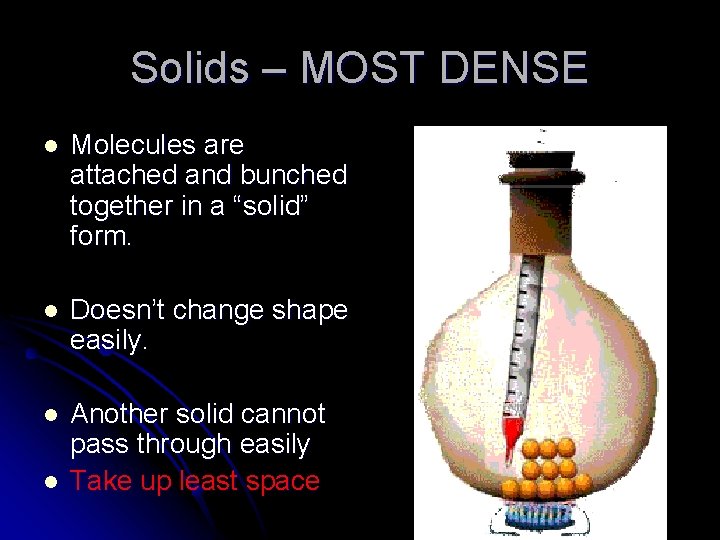 Solids – MOST DENSE

- Molecules are attached and bunched together in a “solid” form.

- Doesn’t change shape easily.

- Another solid cannot pass through easily
- Take up least space